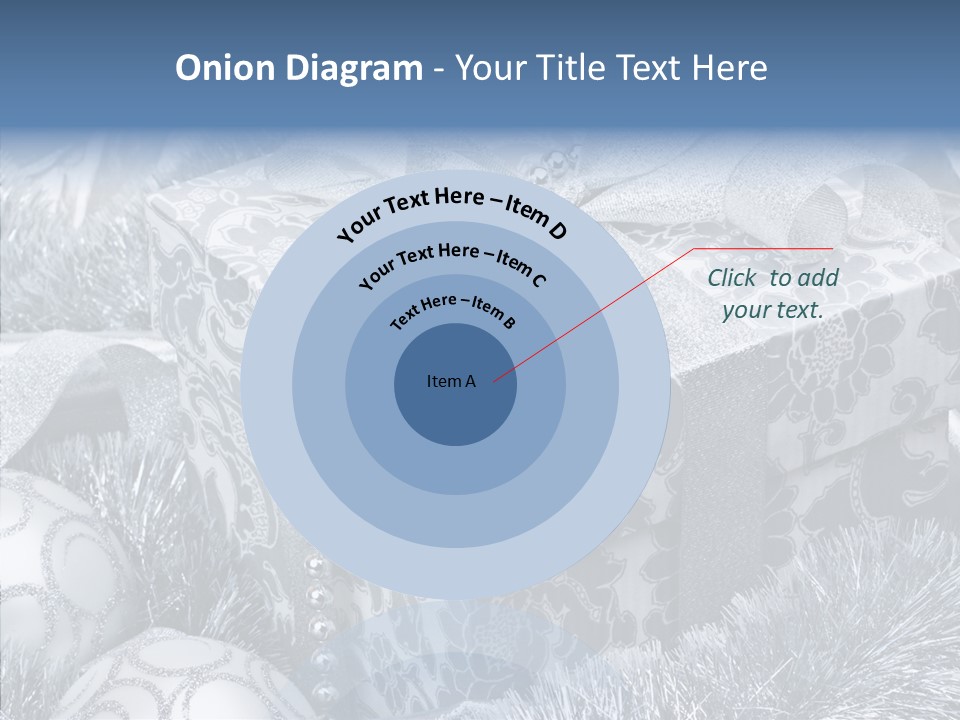 Onion Diagram - Your Title Text Here

Your Text Here – Item D

Your Text Here – Item C

Text Here – Item B

Item A

Click to add your text.